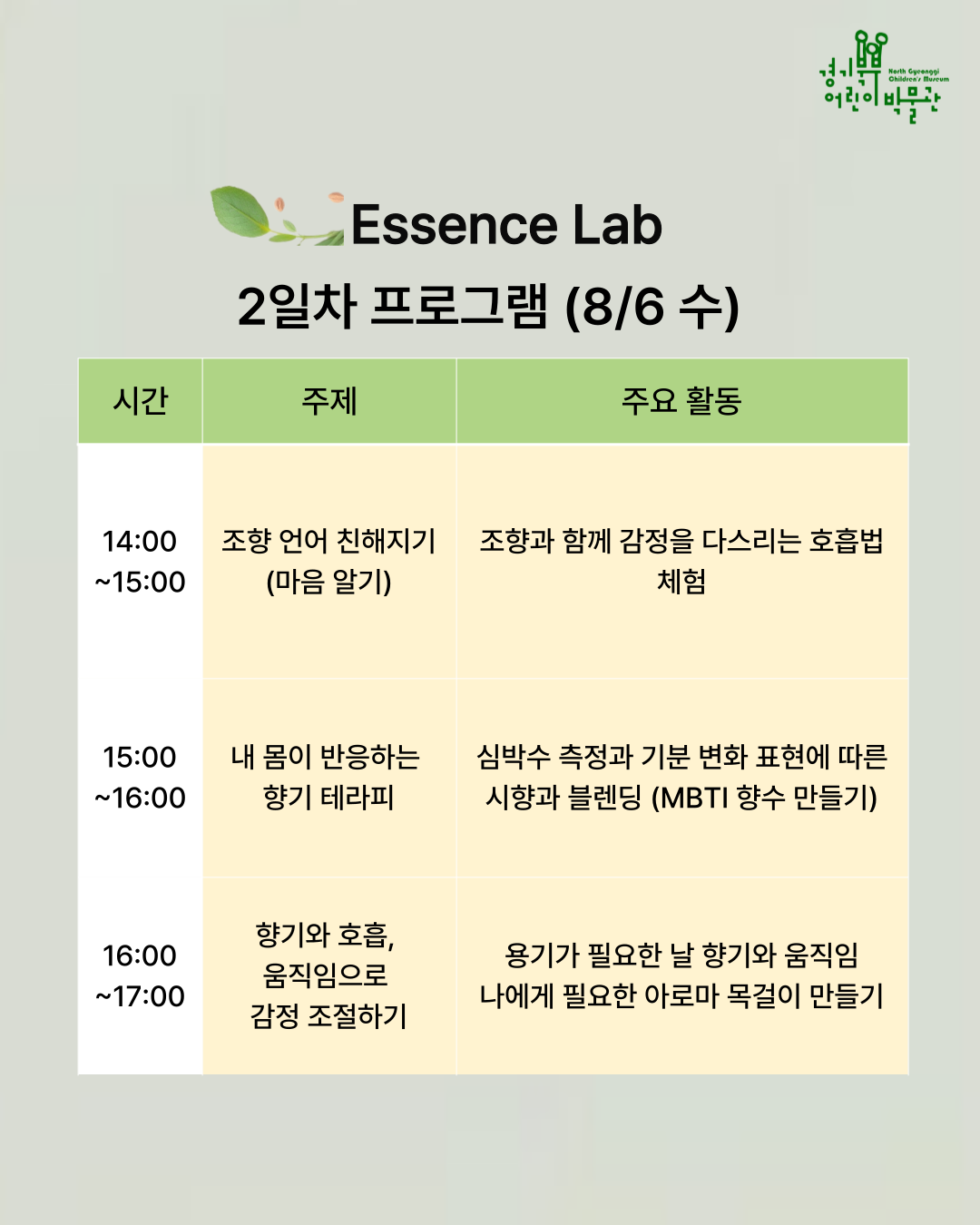 경기북부 어린이박물관
North Gyeonggi Children's Museum

Essence Lab
2일차 프로그램 (8/6 수)

| 시간 | 주제 | 주요 활동 |
|---|---|---|
| 14:00 ~15:00 | 조향 언어 친해지기 (마음 알기) | 조향과 함께 감정을 다스리는 호흡법 체험 |
| 15:00 ~16:00 | 내 몸이 반응하는 향기 테라피 | 심박수 측정과 기분 변화 표현에 따른 시향과 블렌딩 (MBTI 향수 만들기) |
| 16:00 ~17:00 | 향기와 호흡, 움직임으로 감정 조절하기 | 용기가 필요한 날 향기와 움직임 나에게 필요한 아로마 목걸이 만들기 |